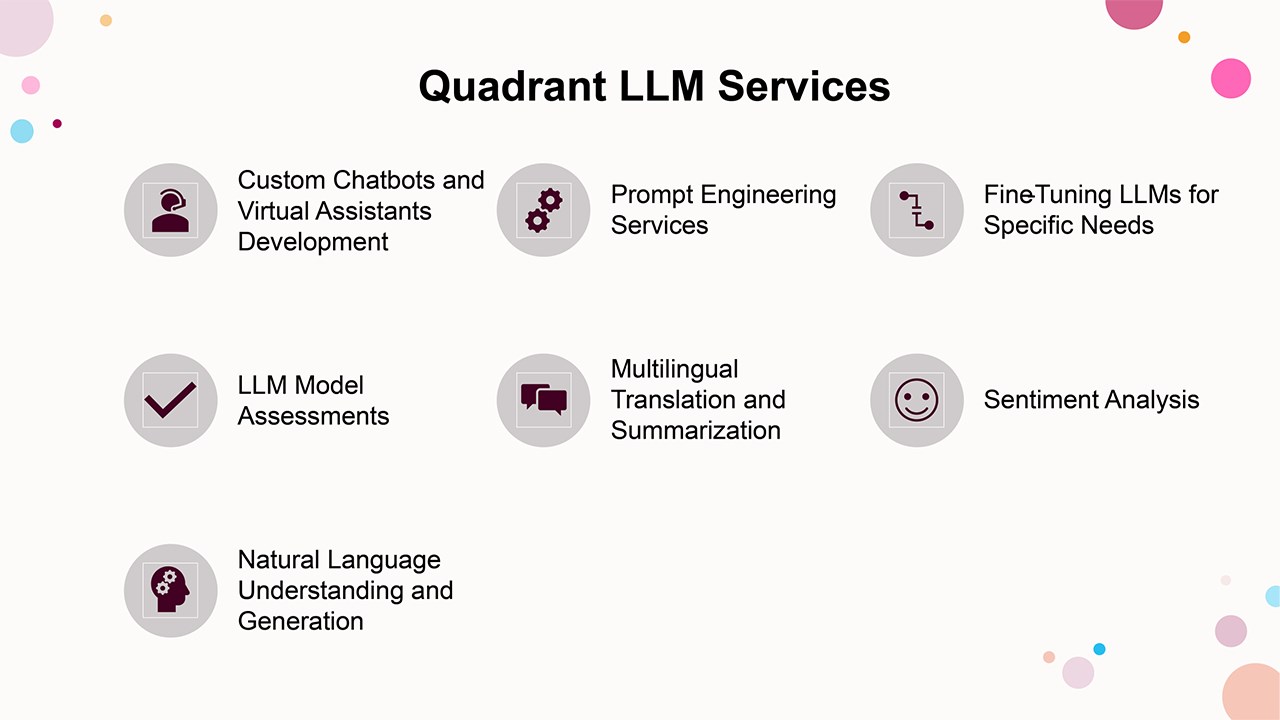 Quadrant LLM Services

Custom Chatbots and Virtual Assistants Development

Prompt Engineering Services

Fine-Tuning LLMs for Specific Needs

LLM Model Assessments

Multilingual Translation and Summarization

Sentiment Analysis

Natural Language Understanding and Generation